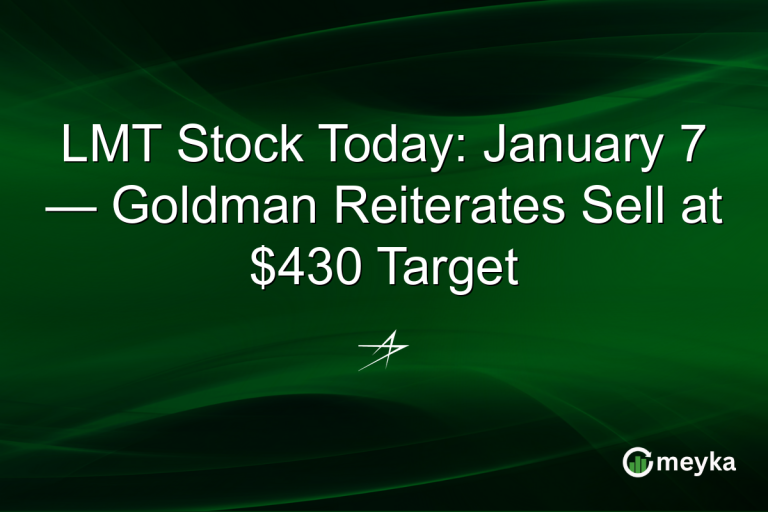 LMT Stock Today: January 7 — Goldman Reiterates Sell at $430 Target

meyka